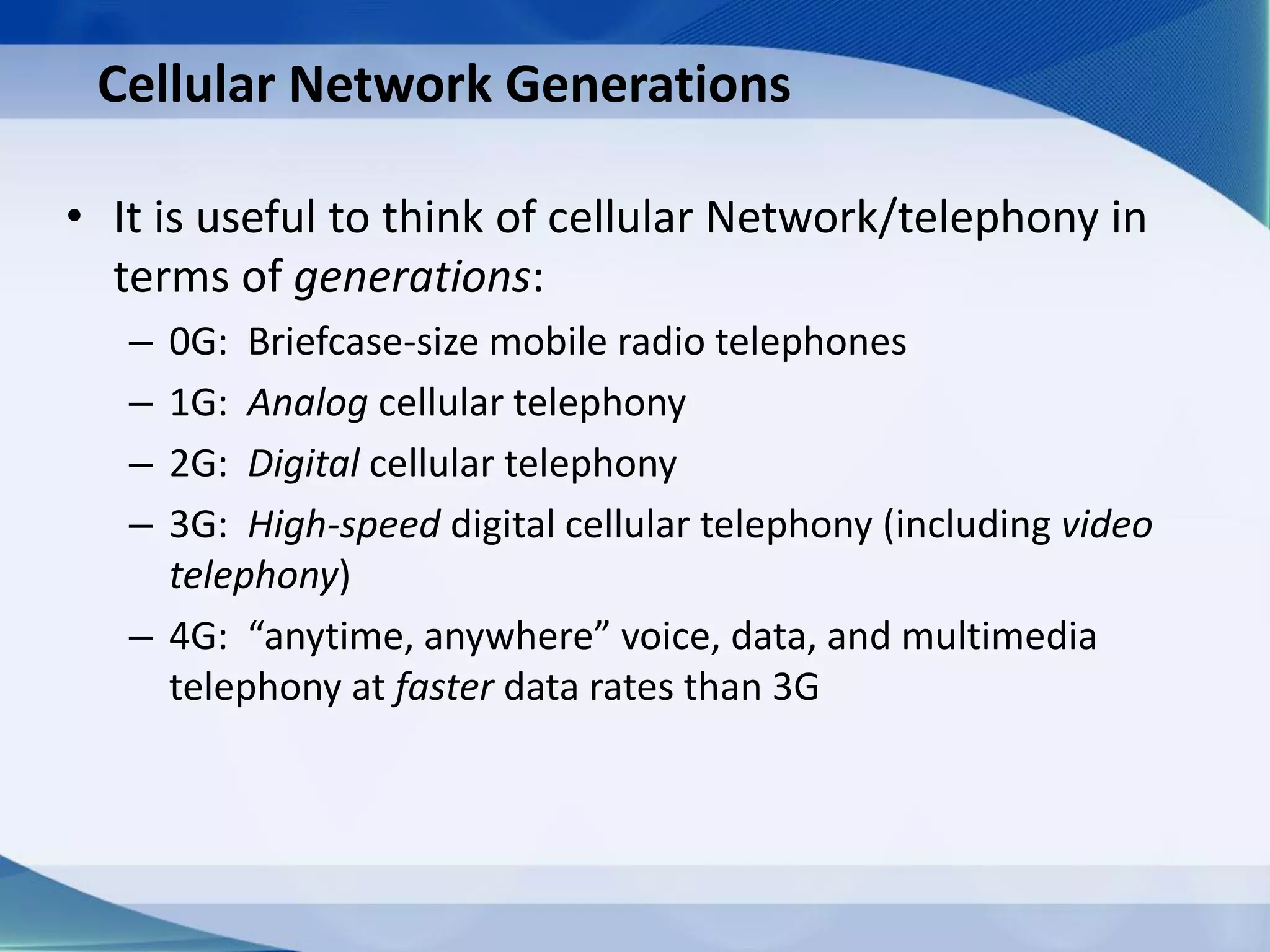 Cellular Network Generations

• It is useful to think of cellular Network/telephony in terms of generations:

– 0G: Briefcase-size mobile radio telephones

– 1G: Analog cellular telephony

– 2G: Digital cellular telephony

– 3G: High-speed digital cellular telephony (including video telephony)

– 4G: “anytime, anywhere” voice, data, and multimedia telephony at faster data rates than 3G